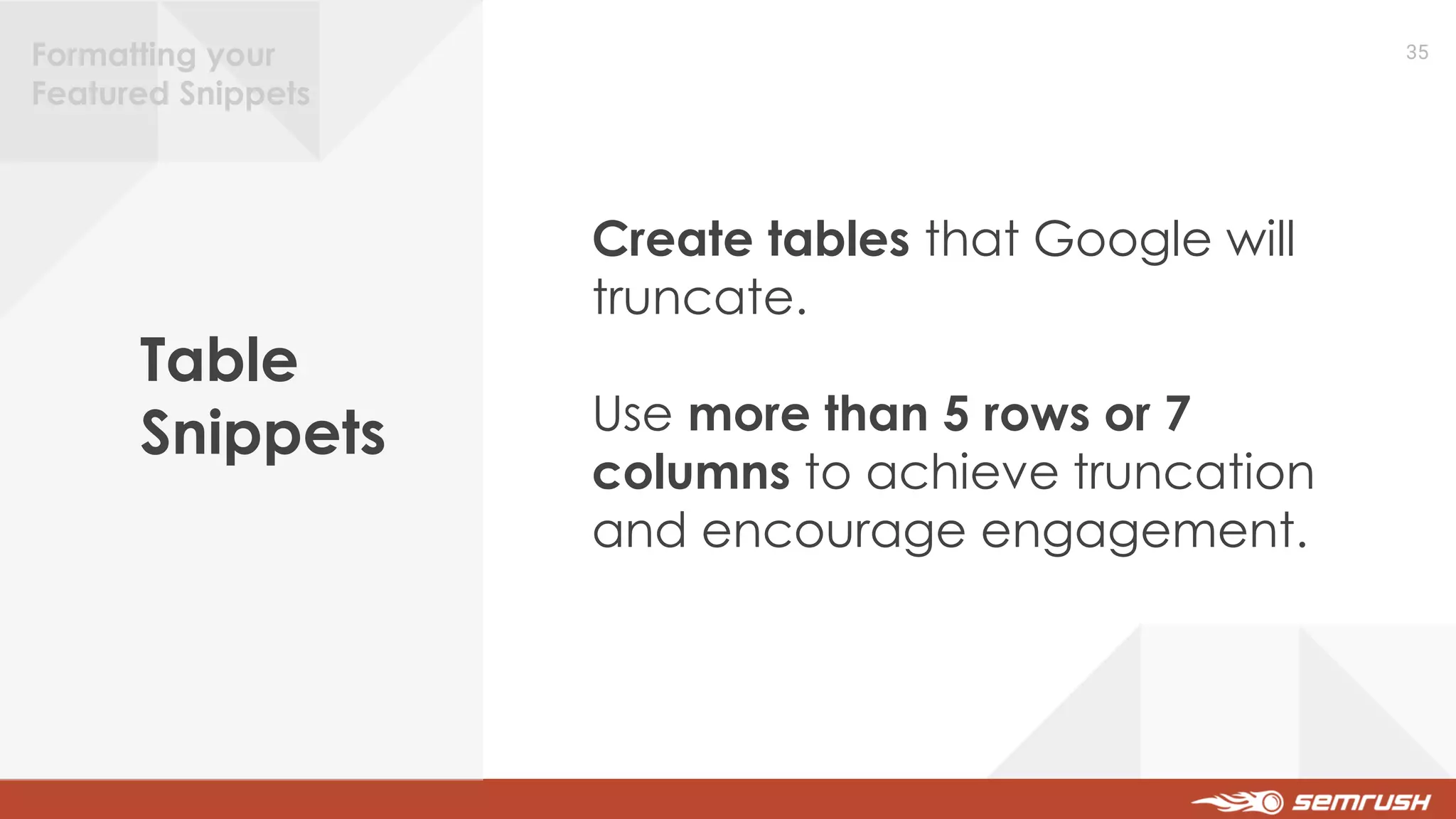 Formatting your Featured Snippets

35

Table Snippets

Create tables that Google will truncate.

Use more than 5 rows or 7 columns to achieve truncation and encourage engagement.

SEMRUSH